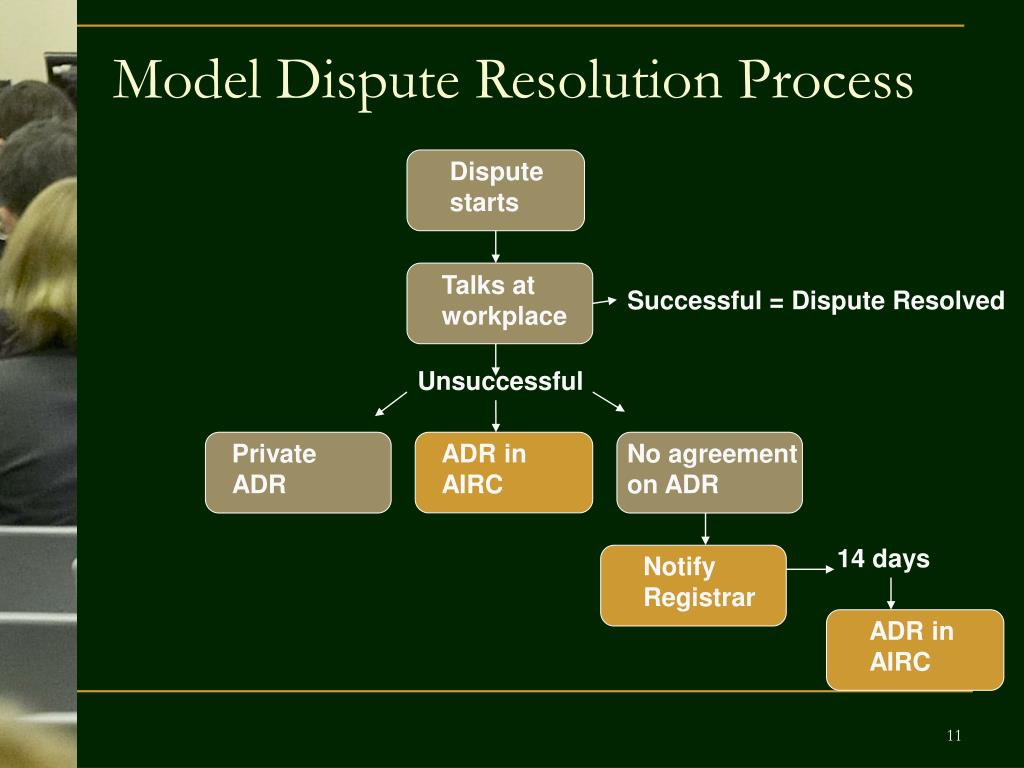 Model Dispute Resolution Process

Dispute starts

Talks at workplace

Successful = Dispute Resolved

Unsuccessful

Private ADR

ADR in AIRC

No agreement on ADR

Notify Registrar

14 days

ADR in AIRC

11